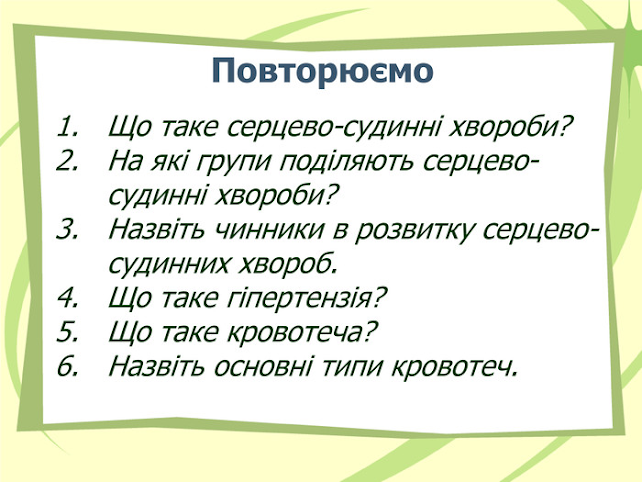 Повторюємо

1. Що таке серцево-судинні хвороби?
2. На які групи поділяють серцево-судинні хвороби?
3. Назвіть чинники в розвитку серцево-судинних хвороб.
4. Що таке гіпертензія?
5. Що таке кровотеча?
6. Назвіть основні типи кровотеч.